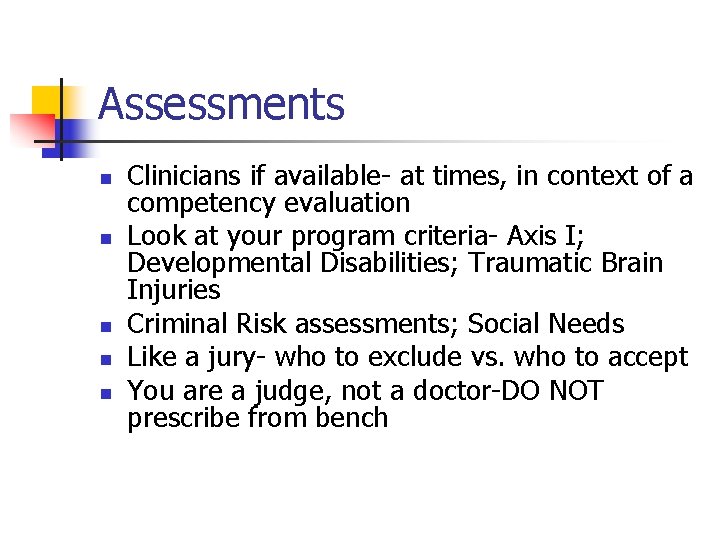 Assessments

- Clinicians if available- at times, in context of a competency evaluation
- Look at your program criteria- Axis I; Developmental Disabilities; Traumatic Brain Injuries
- Criminal Risk assessments; Social Needs
- Like a jury- who to exclude vs. who to accept
- You are a judge, not a doctor-DO NOT prescribe from bench